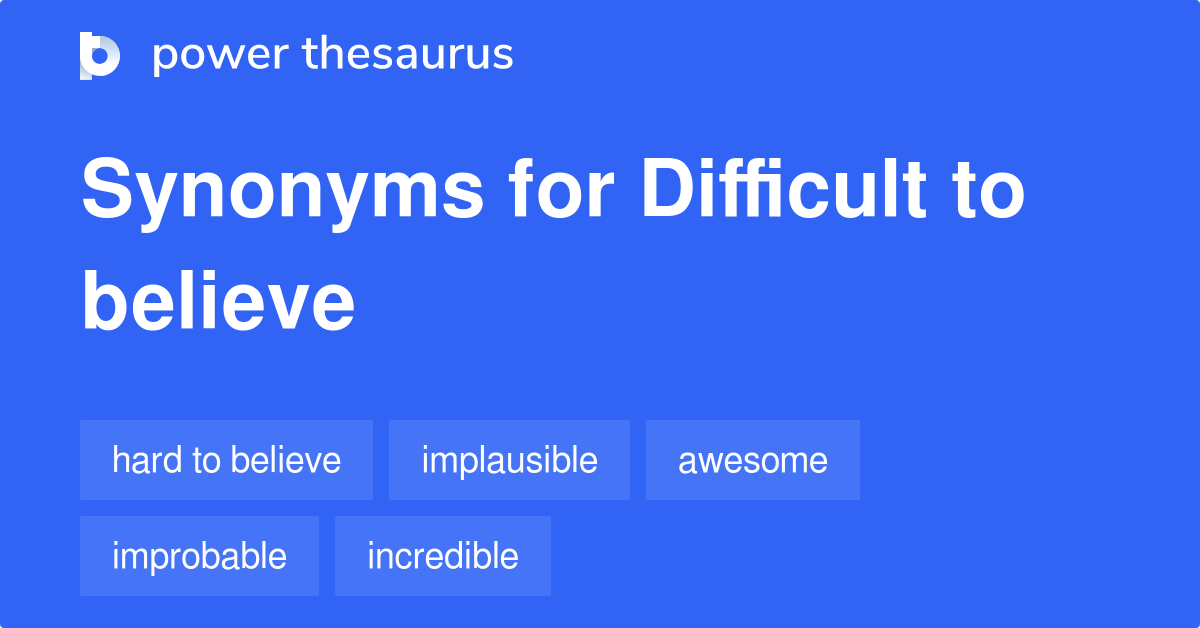 power thesaurus

Synonyms for Difficult to believe

hard to believe
implausible
awesome
improbable
incredible